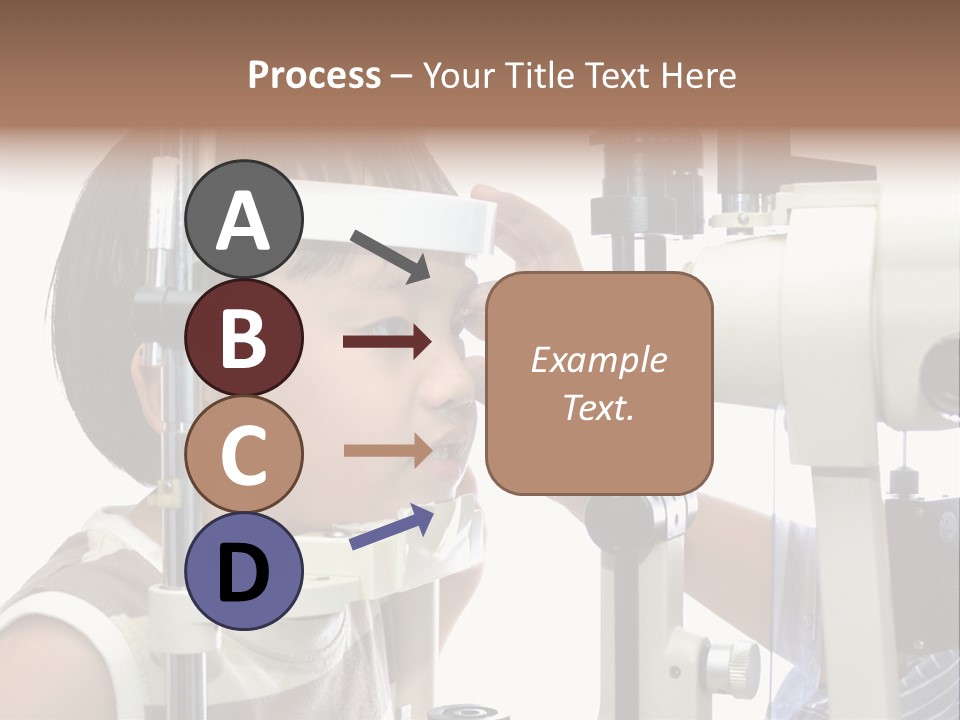 Process – Your Title Text Here

A

B

C

D

Example Text.